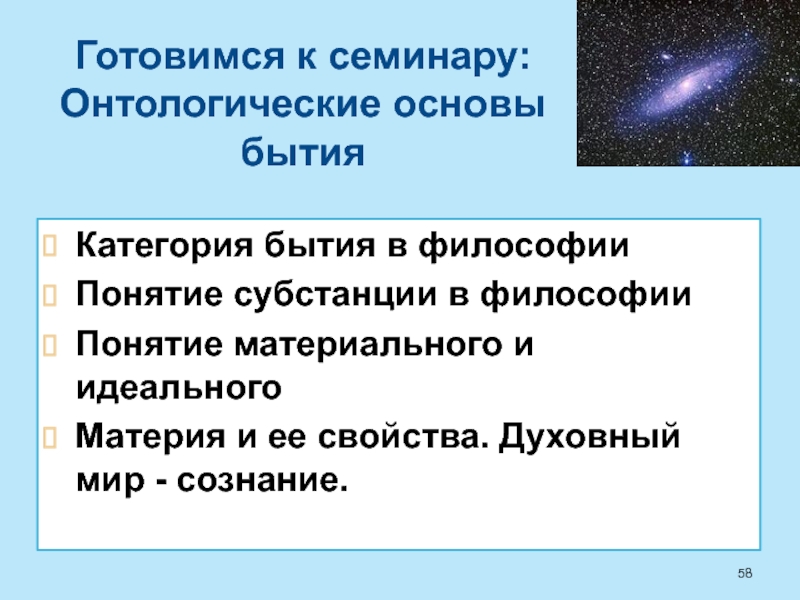 Готовимся к семинару: Онтологические основы бытия

Категория бытия в философии

Понятие субстанции в философии

Понятие материального и идеального

Материя и ее свойства. Духовный мир - сознание.

58